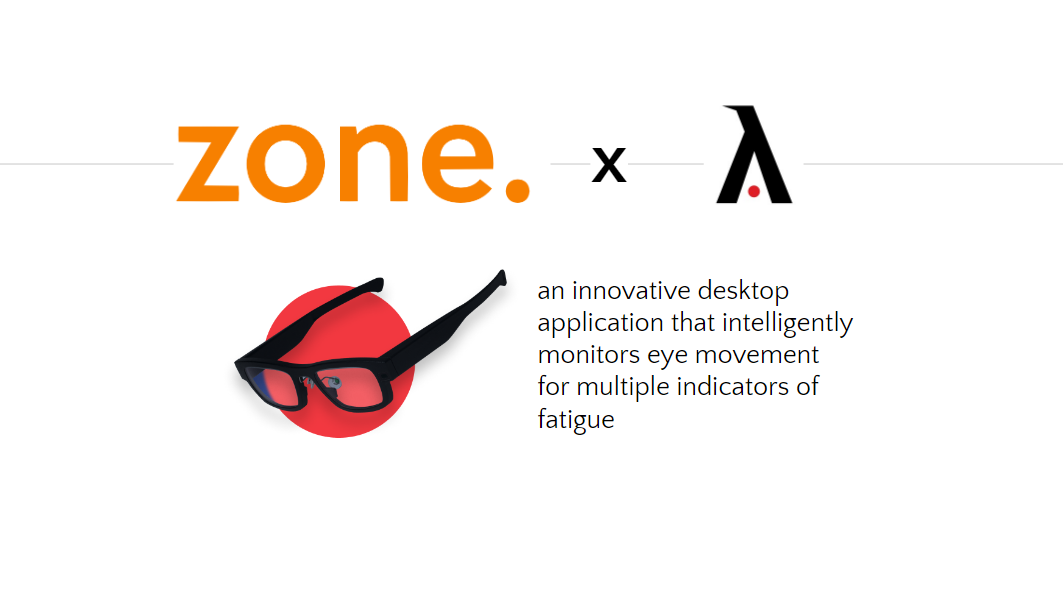 zone. x λ

an innovative desktop application that intelligently monitors eye movement for multiple indicators of fatigue